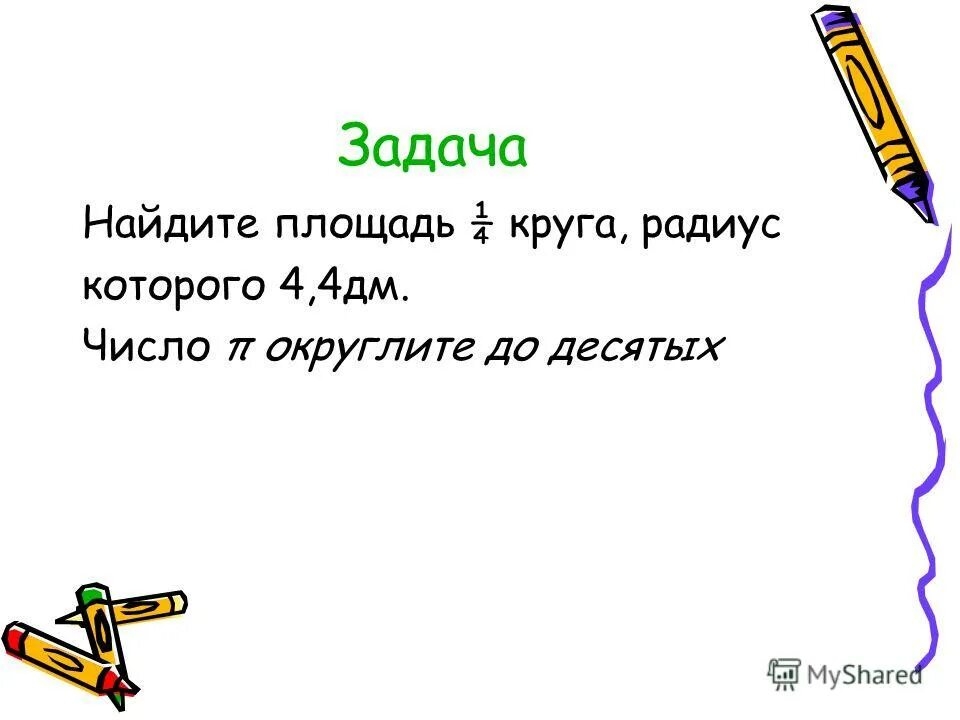 Задача

Найдите площадь $\frac{1}{4}$ круга, радиус которого 4,4дм.
Число $\pi$ округлите до десятых

MyShared